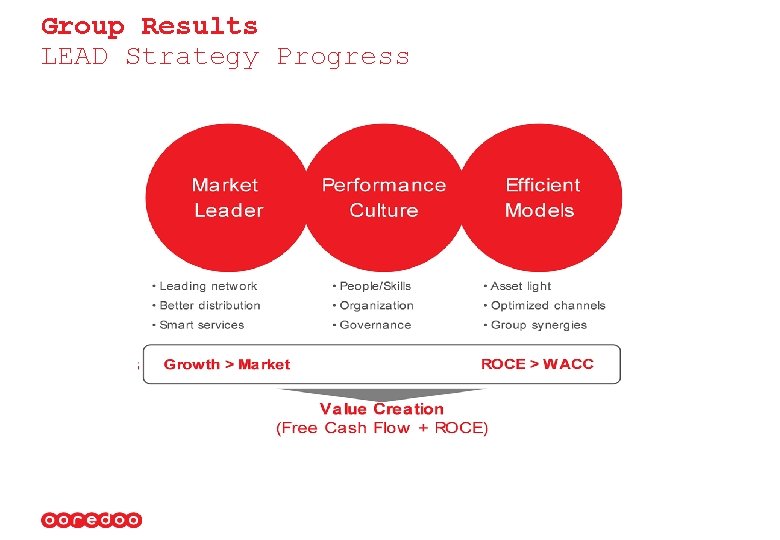 Group Results
LEAD Strategy Progress

Market Leader

Performance Culture

Efficient Models

• Leading network
• Better distribution
• Smart services

• People/Skills
• Organization
• Governance

• Asset light
• Optimized channels
• Group synergies

Growth > Market

ROCE > WACC

Value Creation
(Free Cash Flow + ROCE)

ooredoo